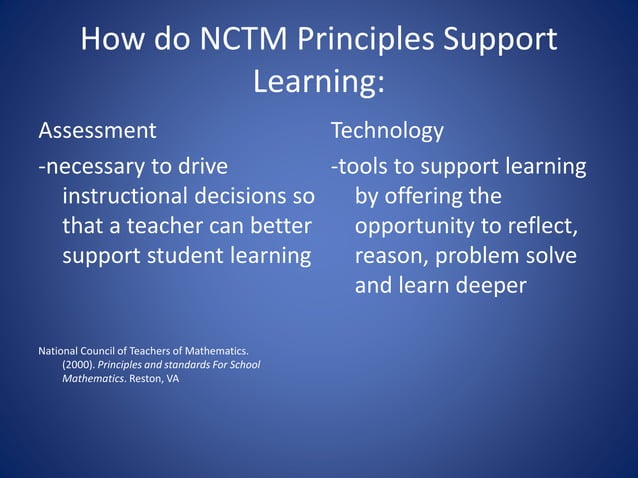 How do NCTM Principles Support Learning:

Assessment

-necessary to drive instructional decisions so that a teacher can better support student learning

National Council of Teachers of Mathematics. (2000). Principles and standards For School Mathematics. Reston, VA

Technology

-tools to support learning by offering the opportunity to reflect, reason, problem solve and learn deeper